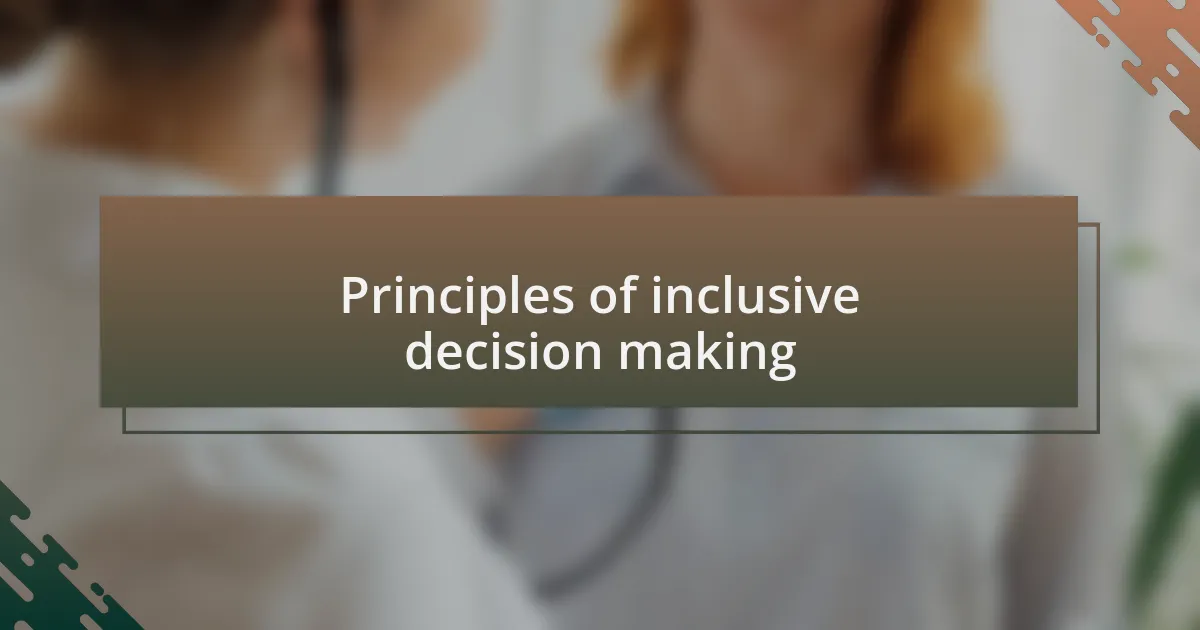 Principles of inclusive decision making